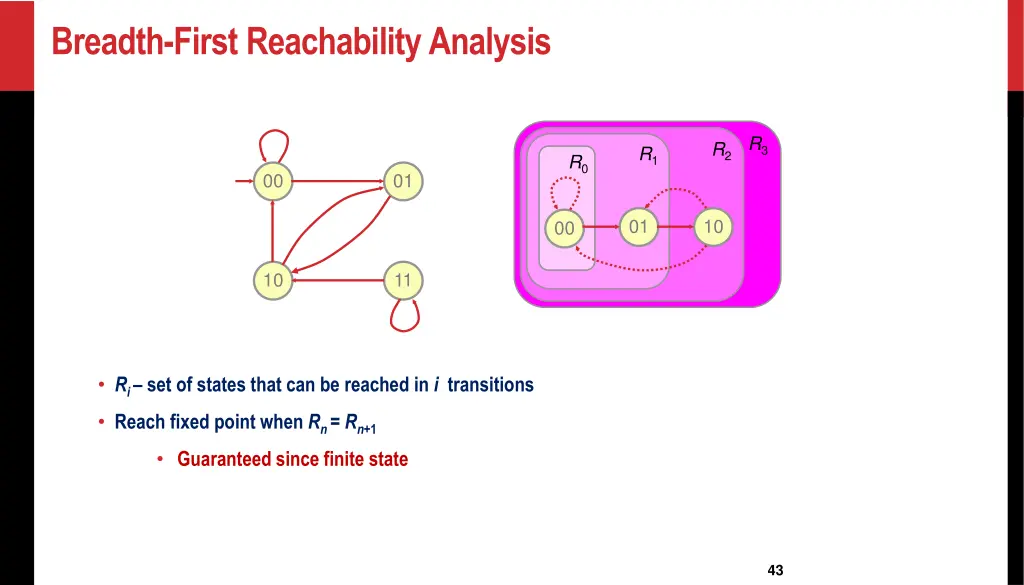 Breadth-First Reachability Analysis

00
01
10
11

$R_0$
$R_1$
$R_2$
$R_3$
00
01
10

• $R_i$ – set of states that can be reached in $i$ transitions

• Reach fixed point when $R_n = R_{n+1}$

• Guaranteed since finite state

43